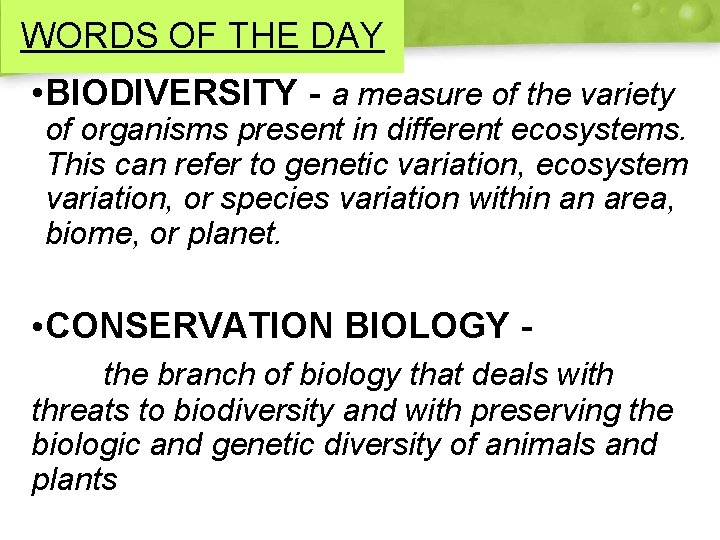 WORDS OF THE DAY

•BIODIVERSITY - a measure of the variety of organisms present in different ecosystems. This can refer to genetic variation, ecosystem variation, or species variation within an area, biome, or planet.

•CONSERVATION BIOLOGY -

the branch of biology that deals with threats to biodiversity and with preserving the biologic and genetic diversity of animals and plants